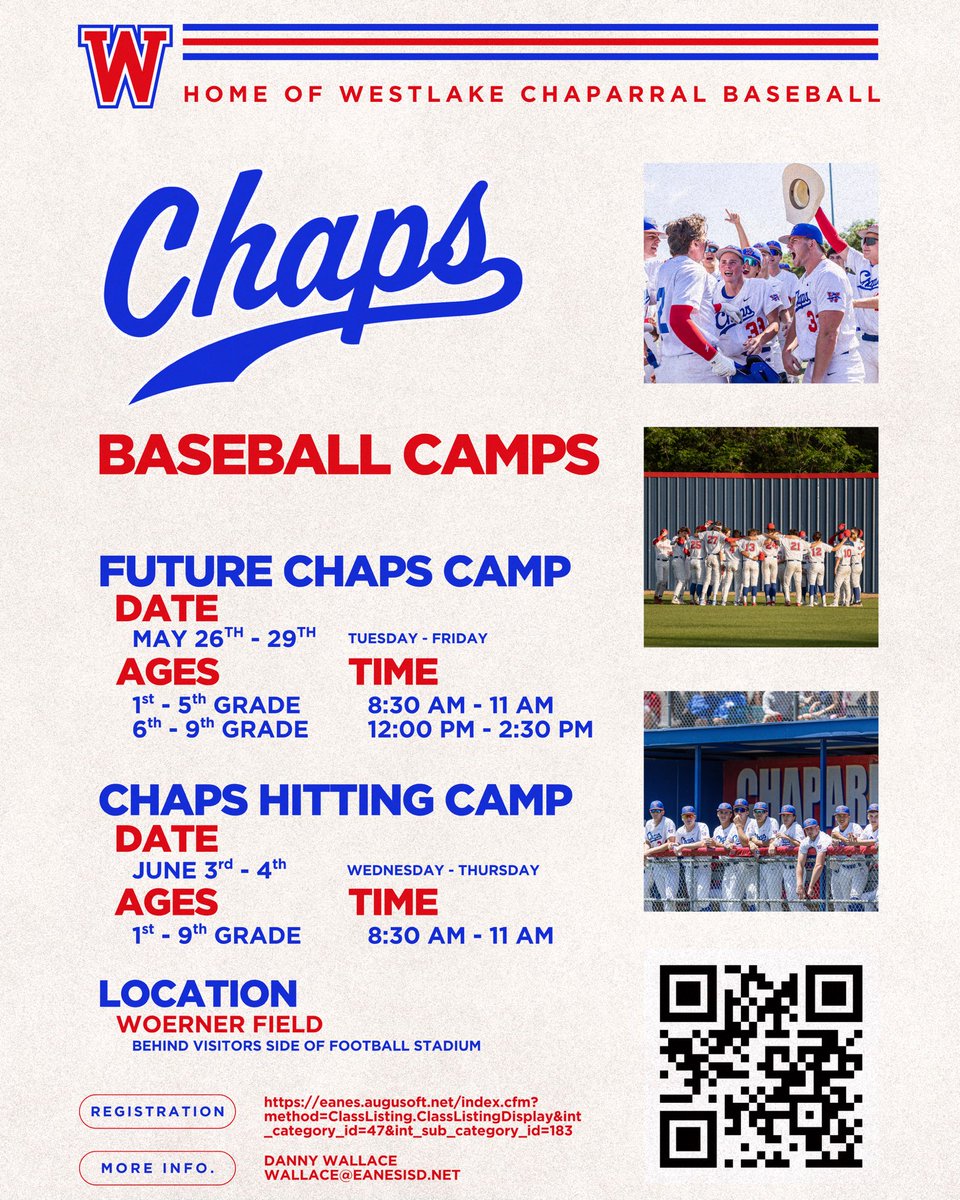 W

HOME OF WESTLAKE CHAPARRAL BASEBALL

Chaps

BASEBALL CAMPS

FUTURE CHAPS CAMP

DATE

MAY 26$^{TH}$ - 29$^{TH}$ TUESDAY - FRIDAY

AGES

1$^{st}$ - 5$^{th}$ GRADE

6$^{th}$ - 9$^{th}$ GRADE

TIME

8:30 AM - 11 AM

12:00 PM - 2:30 PM

CHAPS HITTING CAMP

DATE

JUNE 3$^{rd}$ - 4$^{th}$ WEDNESDAY - THURSDAY

AGES

1$^{st}$ - 9$^{th}$ GRADE

TIME

8:30 AM - 11 AM

LOCATION

WOERNER FIELD

BEHIND VISITORS SIDE OF FOOTBALL STADIUM

REGISTRATION

https://eanes.augusoft.net/index.cfm?method=ClassListing.ClassListingDisplay&int_category_id=47&int_sub_category_id=183

MORE INFO.

DANNY WALLACE

WALLACE@EANESISD.NET

CHAPARR